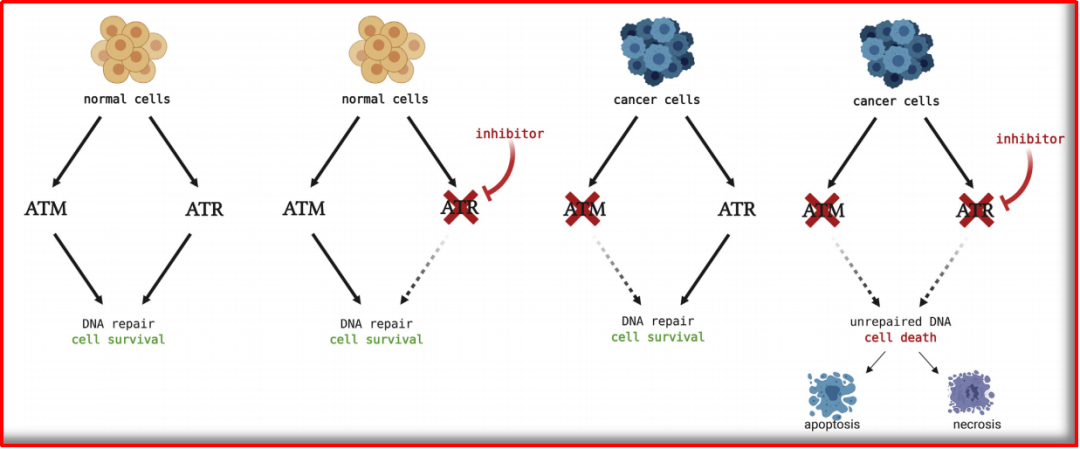 normal cells

ATM ATR

DNA repair
cell survival

normal cells

inhibitor

ATM ATR

DNA repair
cell survival

cancer cells

ATM ATR

DNA repair
cell survival

cancer cells

inhibitor

ATM ATR

unrepaired DNA
cell death

apoptosis necrosis